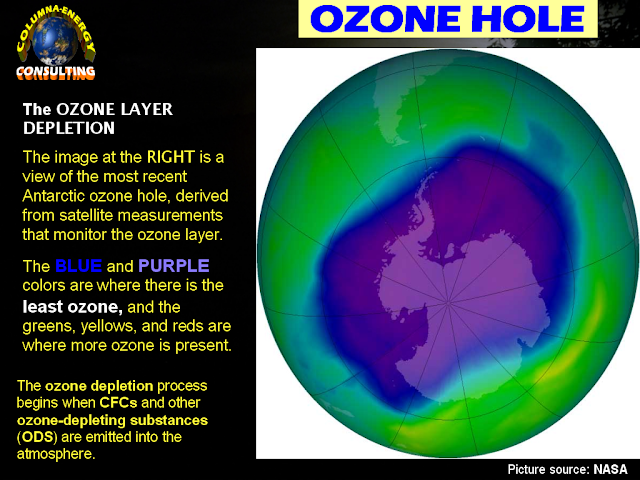 COLUMNA-ENERGY
CONSULTING

OZONE HOLE

The OZONE LAYER DEPLETION

The image at the RIGHT is a view of the most recent Antarctic ozone hole, derived from satellite measurements that monitor the ozone layer.

The BLUE and PURPLE colors are where there is the least ozone, and the greens, yellows, and reds are where more ozone is present.

The ozone depletion process begins when CFCs and other ozone-depleting substances (ODS) are emitted into the atmosphere.

Picture source: NASA